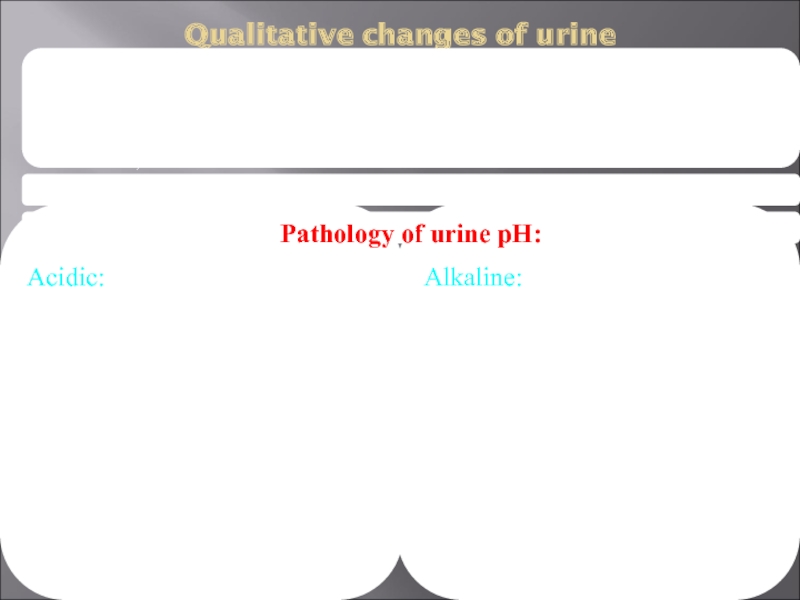 Qualitative changes of urine

Pathology of urine pH:

Acidic:

Alkaline: